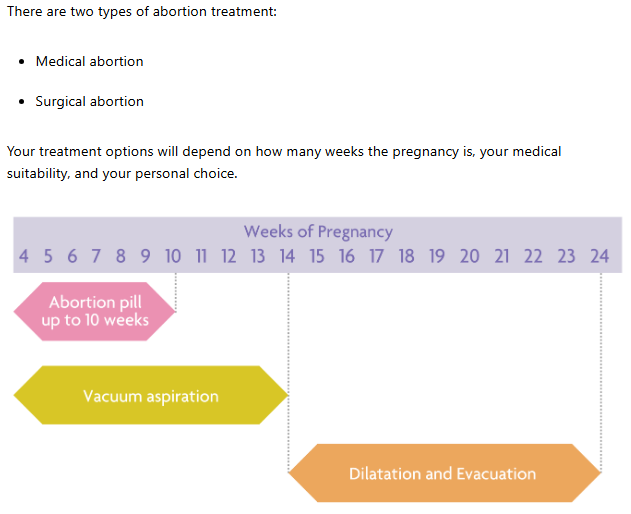 There are two types of abortion treatment:

- Medical abortion
- Surgical abortion

Your treatment options will depend on how many weeks the pregnancy is, your medical suitability, and your personal choice.

Weeks of Pregnancy
4 5 6 7 8 9 10 11 12 13 14 15 16 17 18 19 20 21 22 23 24

Abortion pill up to 10 weeks

Vacuum aspiration

Dilatation and Evacuation